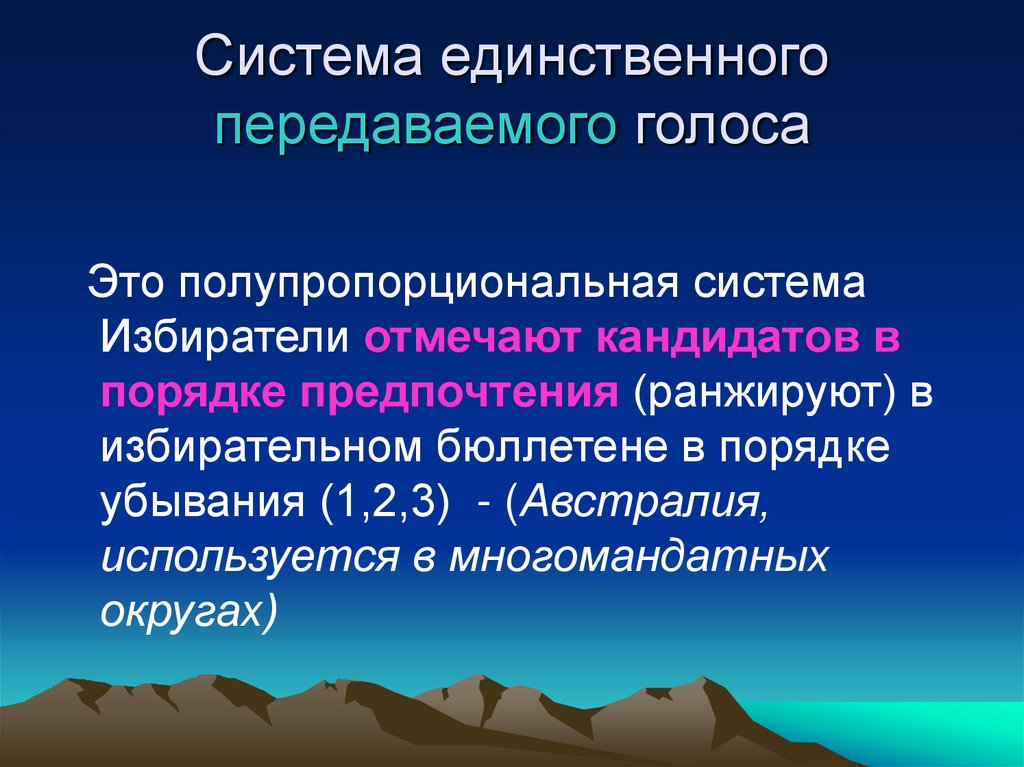 Система единственного передаваемого голоса

Это полупропорциональная система Избиратели отмечают кандидатов в порядке предпочтения (ранжируют) в избирательном бюллетене в порядке убывания (1,2,3) - (Австралия, используется в многомандатных округах)